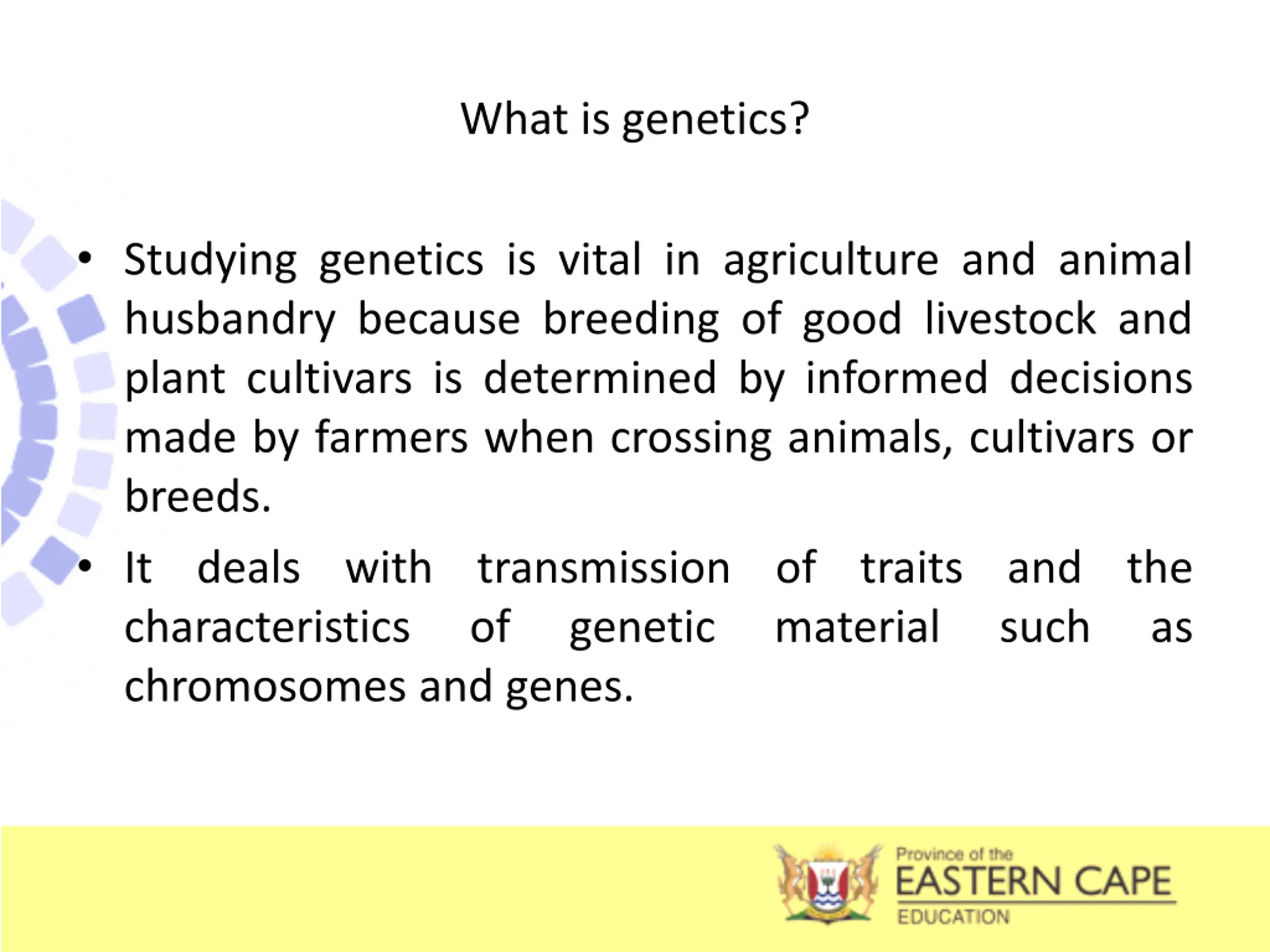 What is genetics?

• Studying genetics is vital in agriculture and animal husbandry because breeding of good livestock and plant cultivars is determined by informed decisions made by farmers when crossing animals, cultivars or breeds.

• It deals with transmission of traits and the characteristics of genetic material such as chromosomes and genes.

Province of the
EASTERN CAPE
EDUCATION